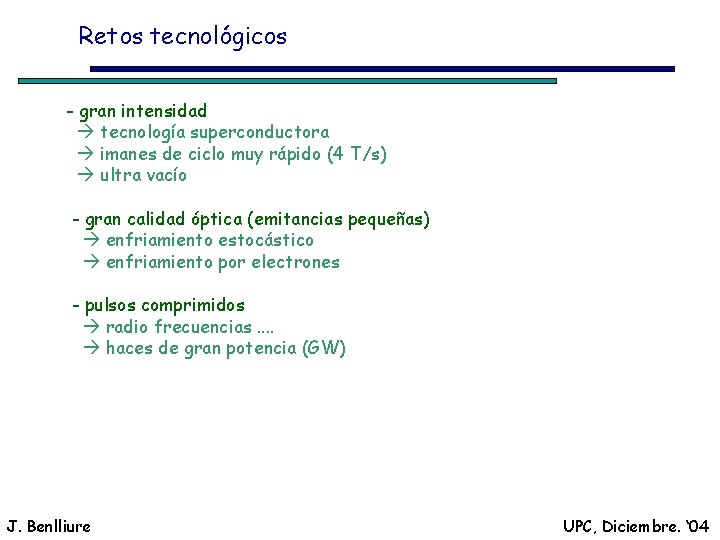 Retos tecnológicos

- gran intensidad
→ tecnología superconductora
→ imanes de ciclo muy rápido (4 T/s)
→ ultra vacío

- gran calidad óptica (emitancias pequeñas)
→ enfriamiento estocástico
→ enfriamiento por electrones

- pulsos comprimidos
→ radio frecuencias ....
→ haces de gran potencia (GW)

J. Benlliure

UPC, Diciembre. '04